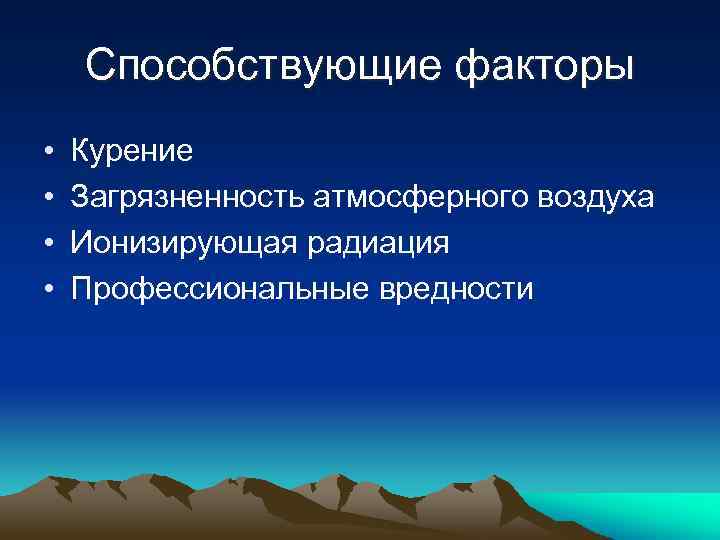 Способствующие факторы

• Курение
• Загрязненность атмосферного воздуха
• Ионизирующая радиация
• Профессиональные вредности